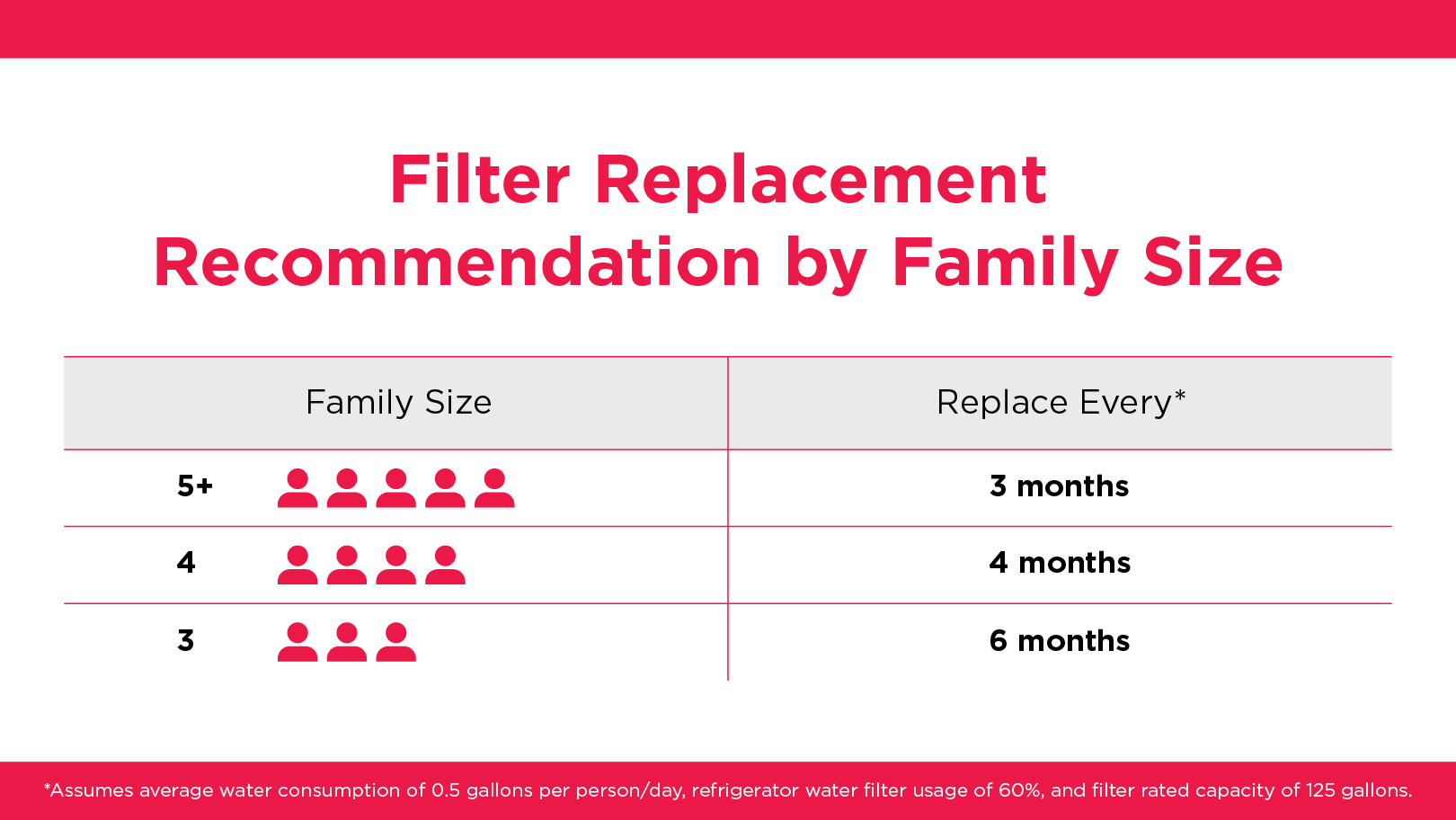 Filter Replacement Recommendation by Family Size

| Family Size | Replace Every* |
|---|---|
| 5+ | 3 months |
| 4 | 4 months |
| 3 | 6 months |

*Assumes average water consumption of 0.5 gallons per person/day, refrigerator water filter usage of 60%, and filter rated capacity of 125 gallons.